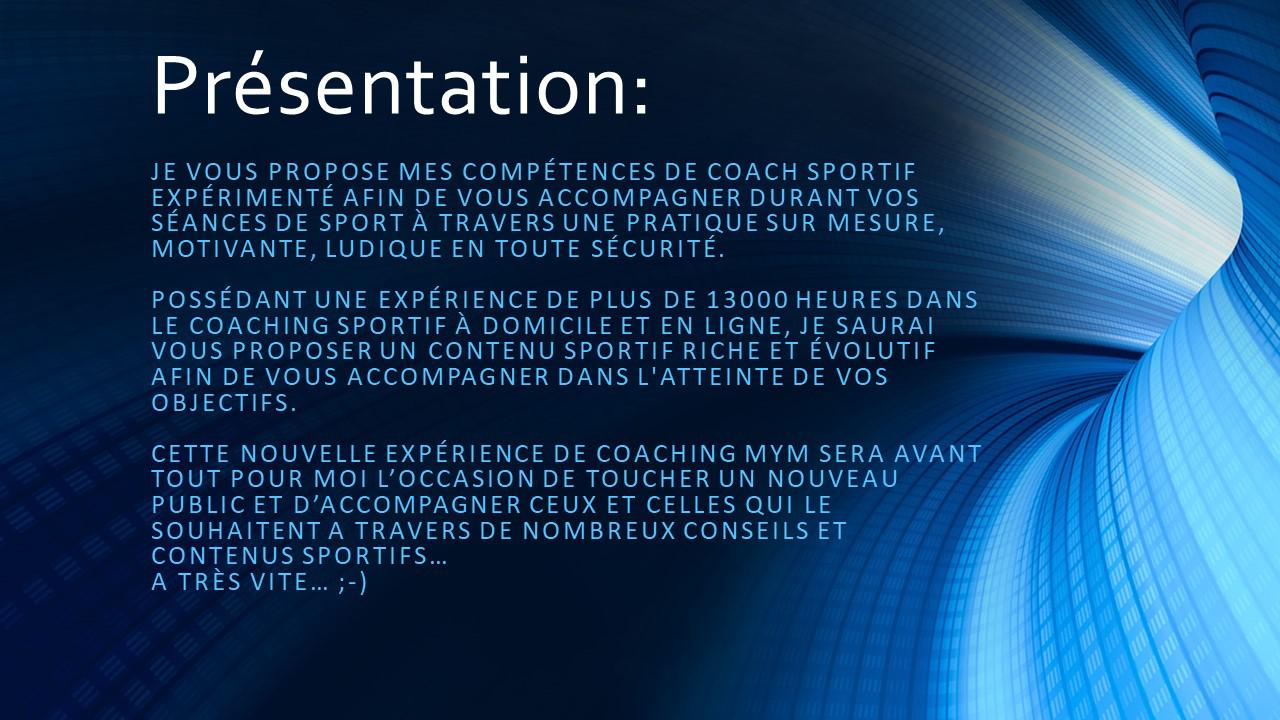 Présentation:

JE VOUS PROPOSE MES COMPÉTENCES DE COACH SPORTIF EXPÉRIMENTÉ AFIN DE VOUS ACCOMPAGNER DURANT VOS SÉANCES DE SPORT À TRAVERS UNE PRATIQUE SUR MESURE, MOTIVANTE, LUDIQUE EN TOUTE SÉCURITÉ.

POSSÉDANT UNE EXPÉRIENCE DE PLUS DE 13000 HEURES DANS LE COACHING SPORTIF À DOMICILE ET EN LIGNE, JE SAURAI VOUS PROPOSER UN CONTENU SPORTIF RICHE ET ÉVOLUTIF AFIN DE VOUS ACCOMPAGNER DANS L'ATTEINTE DE VOS OBJECTIFS.

CETTE NOUVELLE EXPÉRIENCE DE COACHING MYM SERA AVANT TOUT POUR MOI L’OCCASION DE TOUCHER UN NOUVEAU PUBLIC ET D’ACCOMPAGNER CEUX ET CELLES QUI LE SOUHAITENT A TRAVERS DE NOMBREUX CONSEILS ET CONTENUS SPORTIFS…
A TRÈS VITE… ;-)